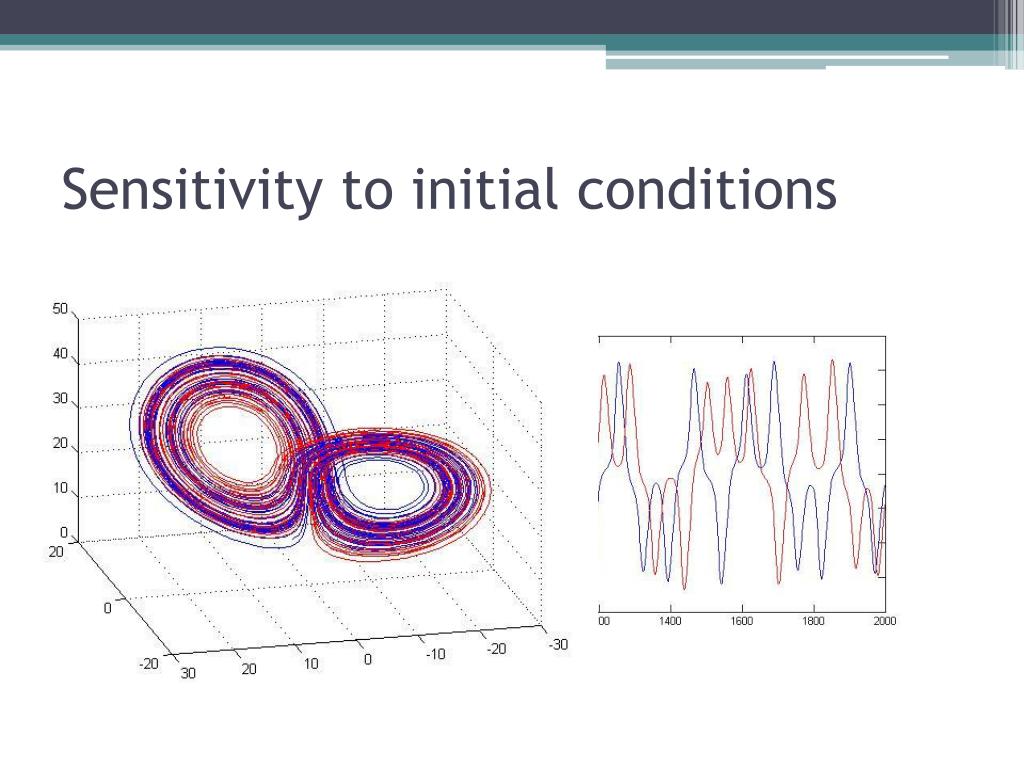 Sensitivity to initial conditions

50
40
30
20
10
0
20
0
-20
30
20
10
0
-10
-20
-30

00
1400
1600
1800
2000